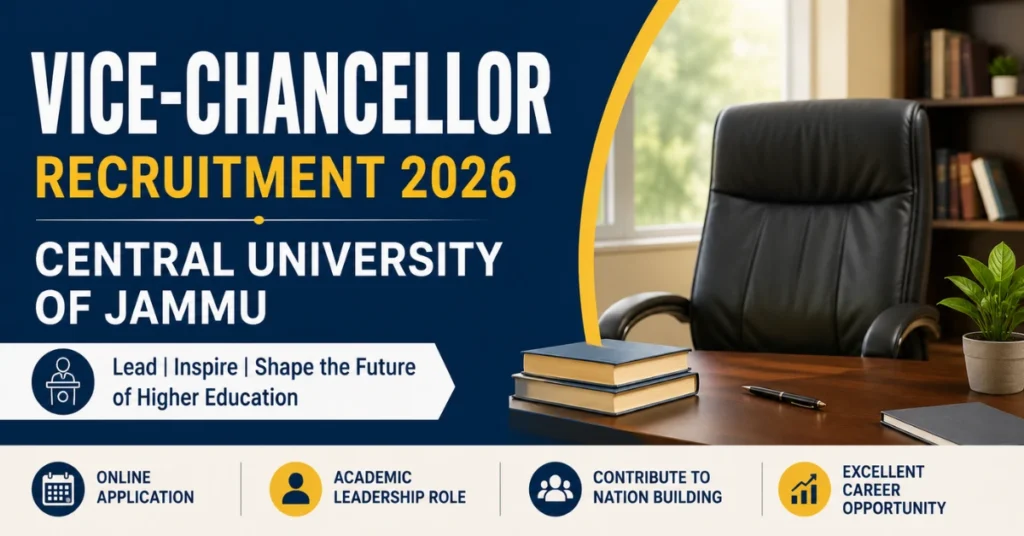 VICE-CHANCELLOR
RECRUITMENT 2026

CENTRAL UNIVERSITY OF JAMMU

Lead | Inspire | Shape the Future of Higher Education

ONLINE APPLICATION

ACADEMIC LEADERSHIP ROLE

CONTRIBUTE TO NATION BUILDING

EXCELLENT CAREER OPPORTUNITY